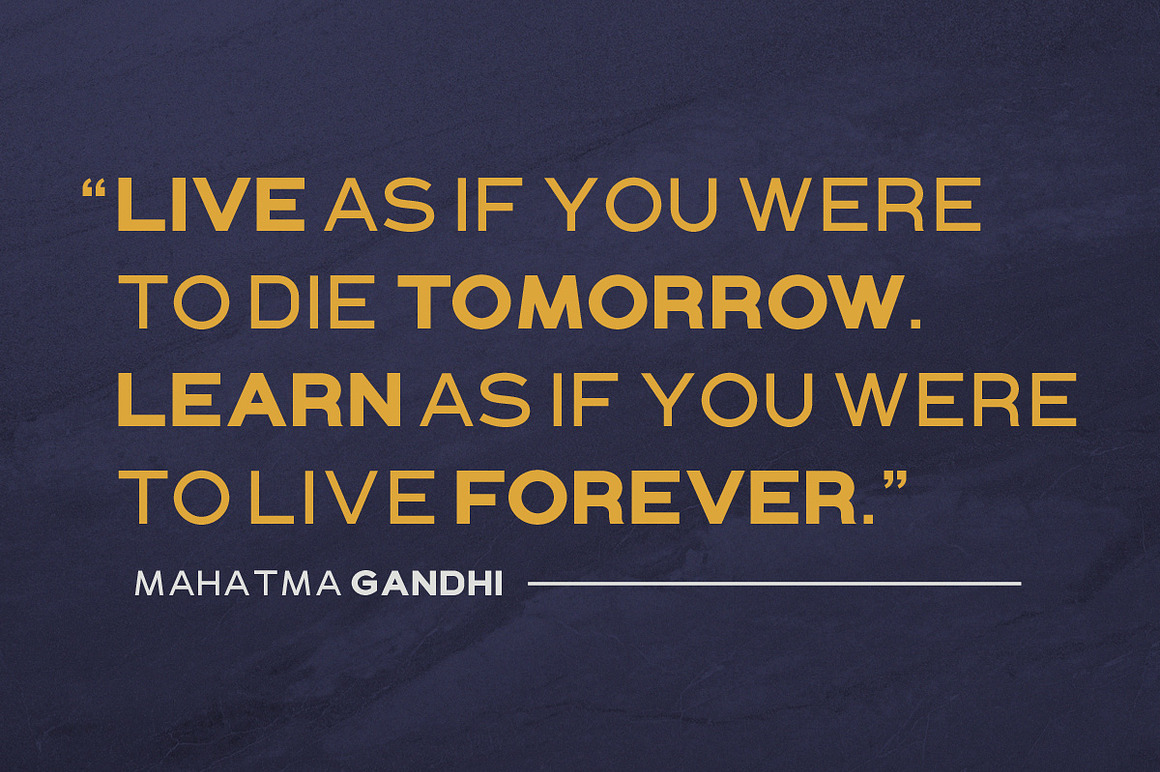 “LIVE AS IF YOU WERE TO DIE TOMORROW. LEARN AS IF YOU WERE TO LIVE FOREVER.”

MAHATMA GANDHI